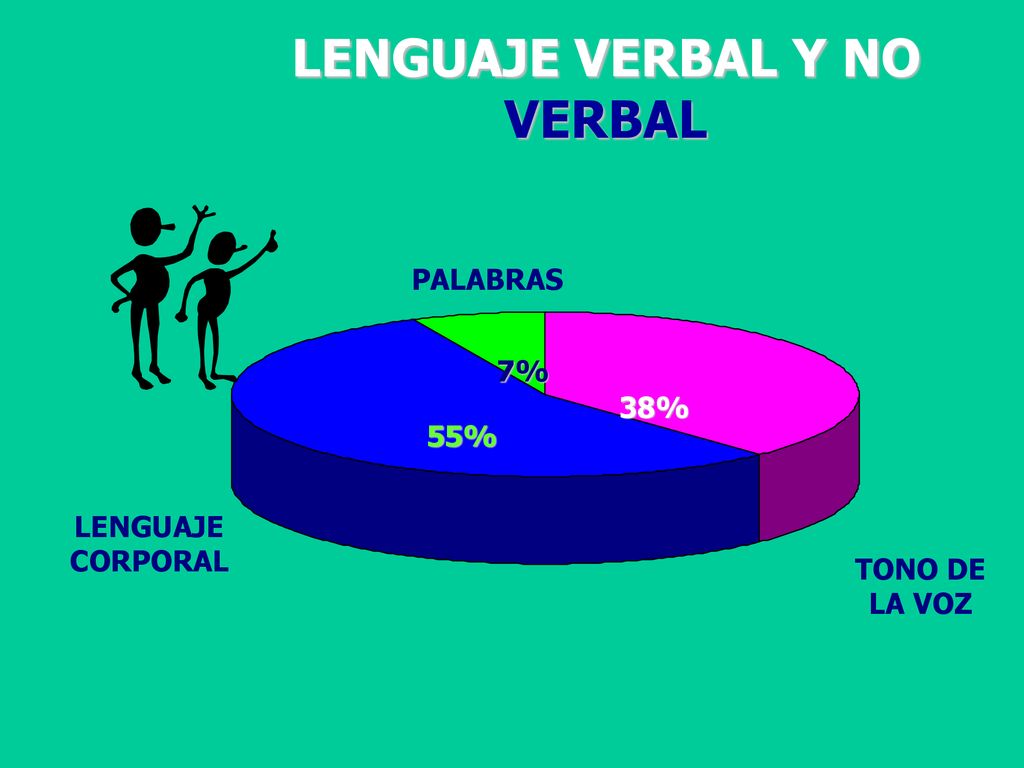 LENGUAJE VERBAL Y NO VERBAL

PALABRAS

7%

38%

55%

LENGUAJE CORPORAL

TONO DE LA VOZ